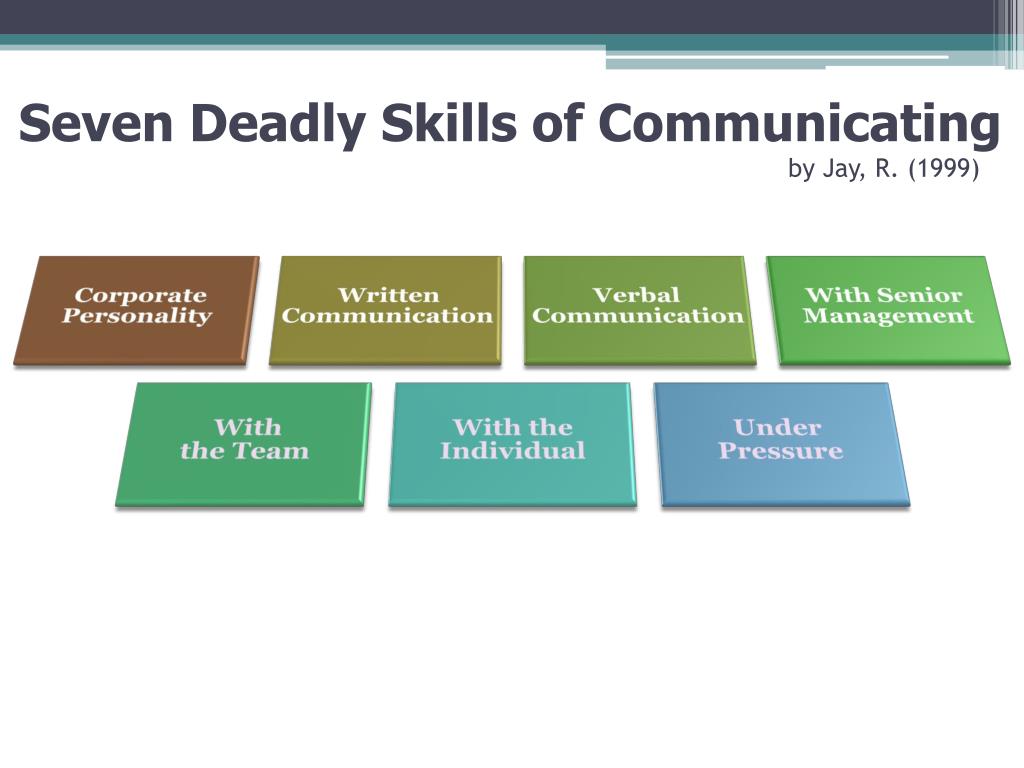 Seven Deadly Skills of Communicating
by Jay, R. (1999)

Corporate Personality

Written Communication

Verbal Communication

With Senior Management

With the Team

With the Individual

Under Pressure